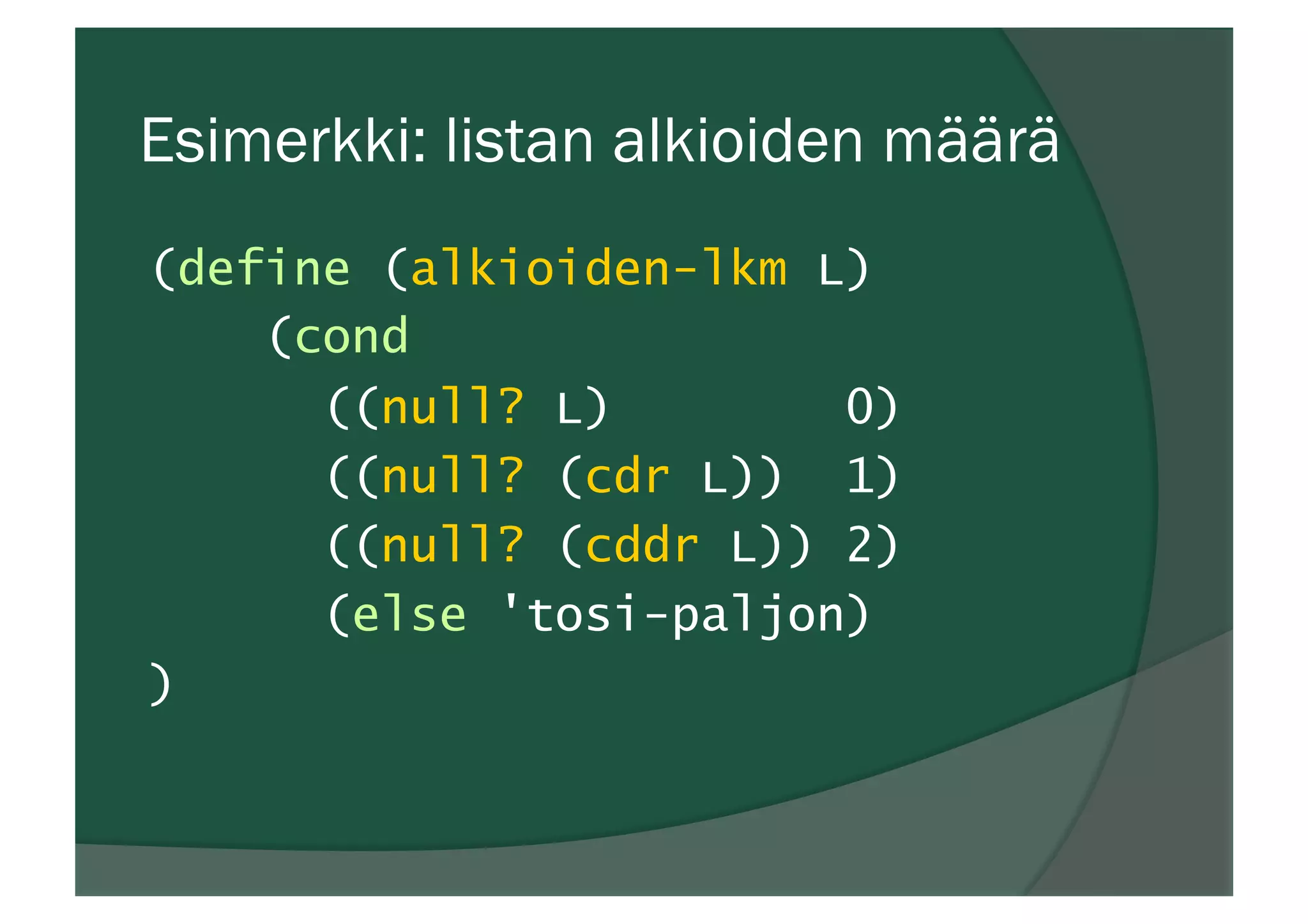 Esimerkki: listan alkioiden määrä

(define (alkioiden-lkm L)
    (cond
      ((null? L)          0)
      ((null? (cdr L))  1)
      ((null? (cddr L)) 2)
      (else 'tosi-paljon)
)